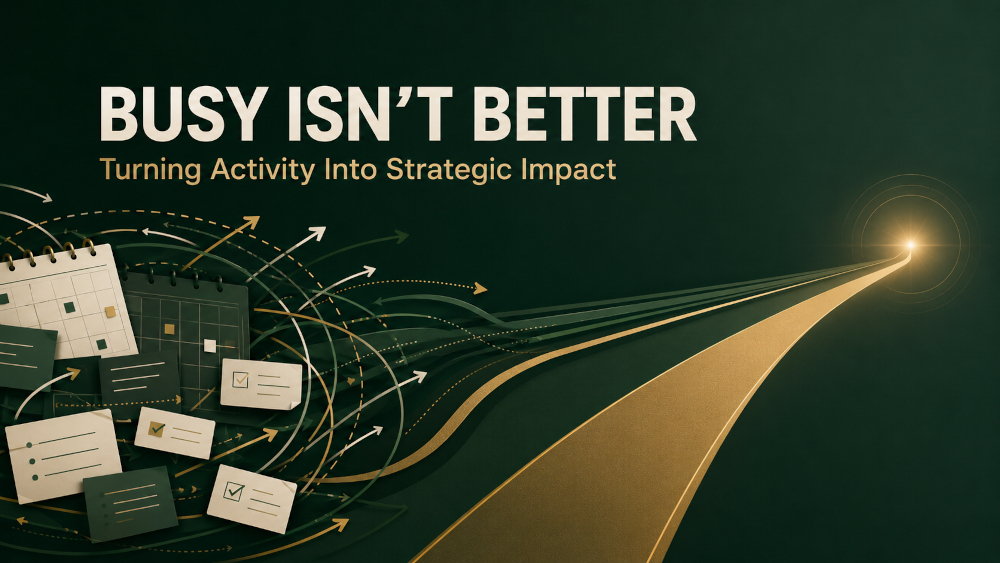 BUSY ISN'T BETTER

Turning Activity Into Strategic Impact